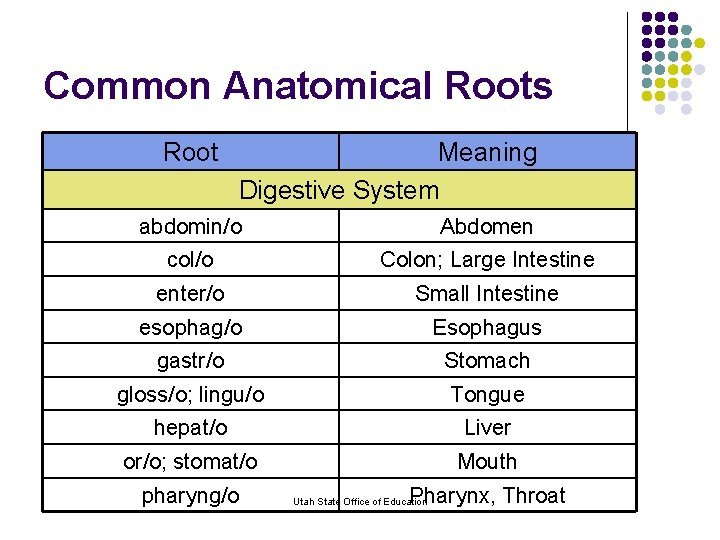 Common Anatomical Roots

| Root | Meaning |
|---|---|
| Digestive System | |
| abdomin/o | Abdomen |
| col/o | Colon; Large Intestine |
| enter/o | Small Intestine |
| esophag/o | Esophagus |
| gastr/o | Stomach |
| gloss/o; lingu/o | Tongue |
| hepat/o | Liver |
| or/o; stomat/o | Mouth |
| pharyng/o | Pharynx, Throat |

Utah State Office of Education